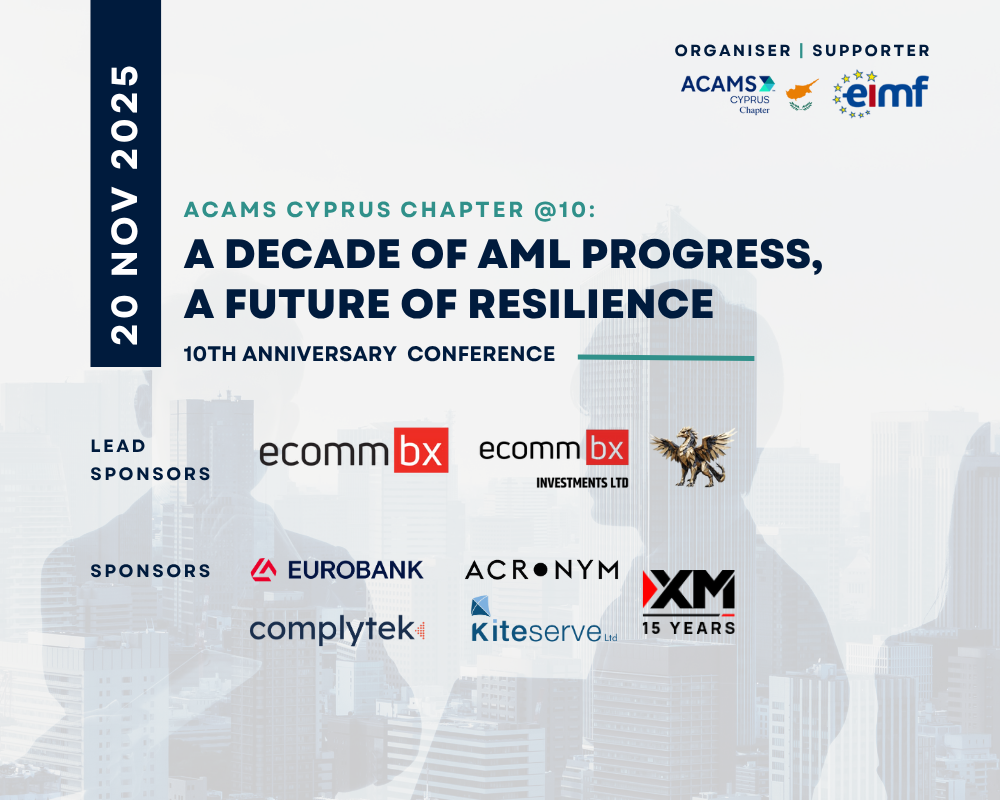 20 NOV 2025

ORGANISER | SUPPORTER

ACAMS CYPRUS Chapter

eimf

ACAMS CYPRUS CHAPTER @10:

A DECADE OF AML PROGRESS, A FUTURE OF RESILIENCE

10TH ANNIVERSARY CONFERENCE

LEAD SPONSORS

ecomm bx

ecomm bx INVESTMENTS LTD

SPONSORS

EUROBANK

ACRONYM

XM 15 YEARS

complytek

Kiteserve Ltd